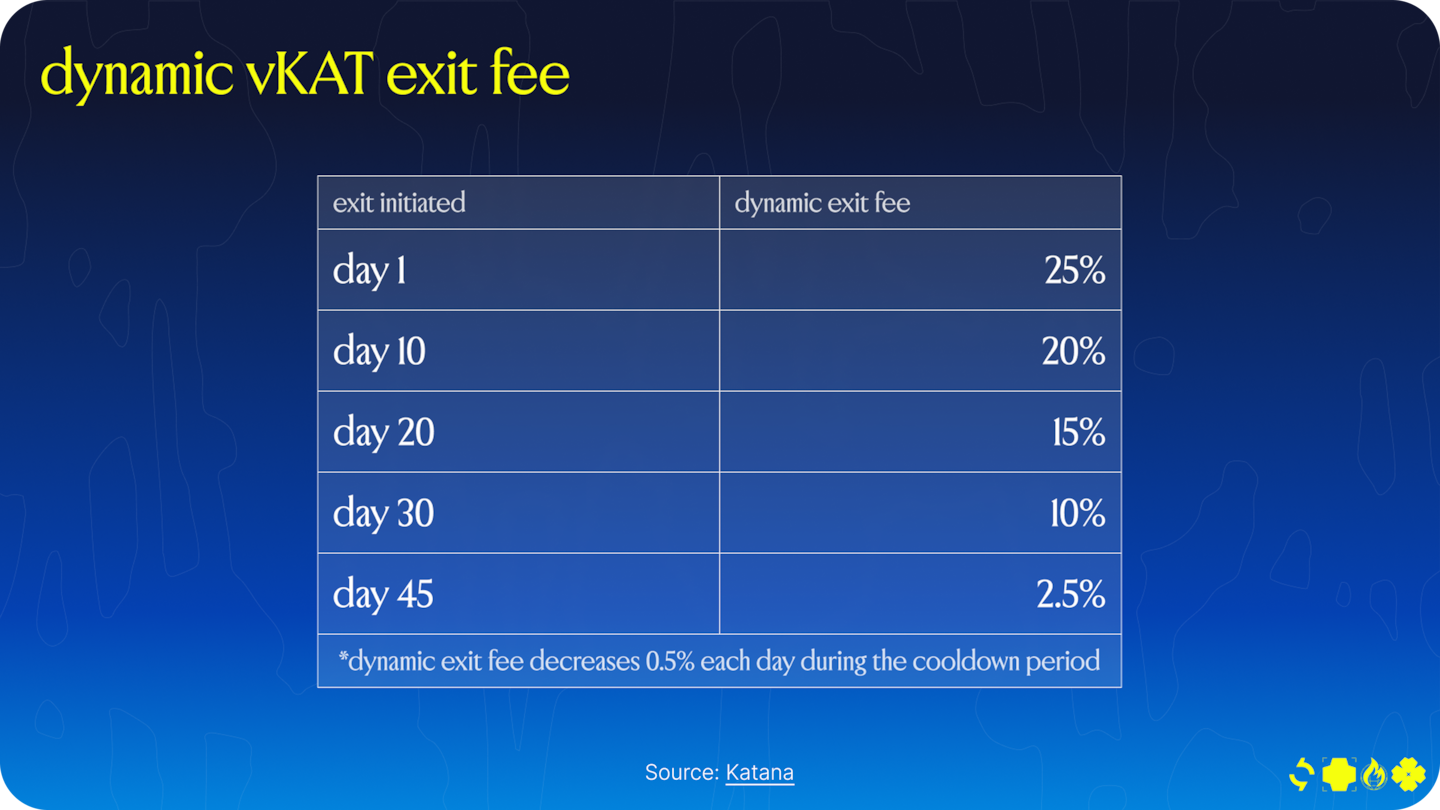 dynamic vKAT exit fee

| exit initiated | dynamic exit fee |
|---|---|
| day 1 | 25% |
| day 10 | 20% |
| day 20 | 15% |
| day 30 | 10% |
| day 45 | 2.5% |

*dynamic exit fee decreases 0.5% each day during the cooldown period

Source: Katana